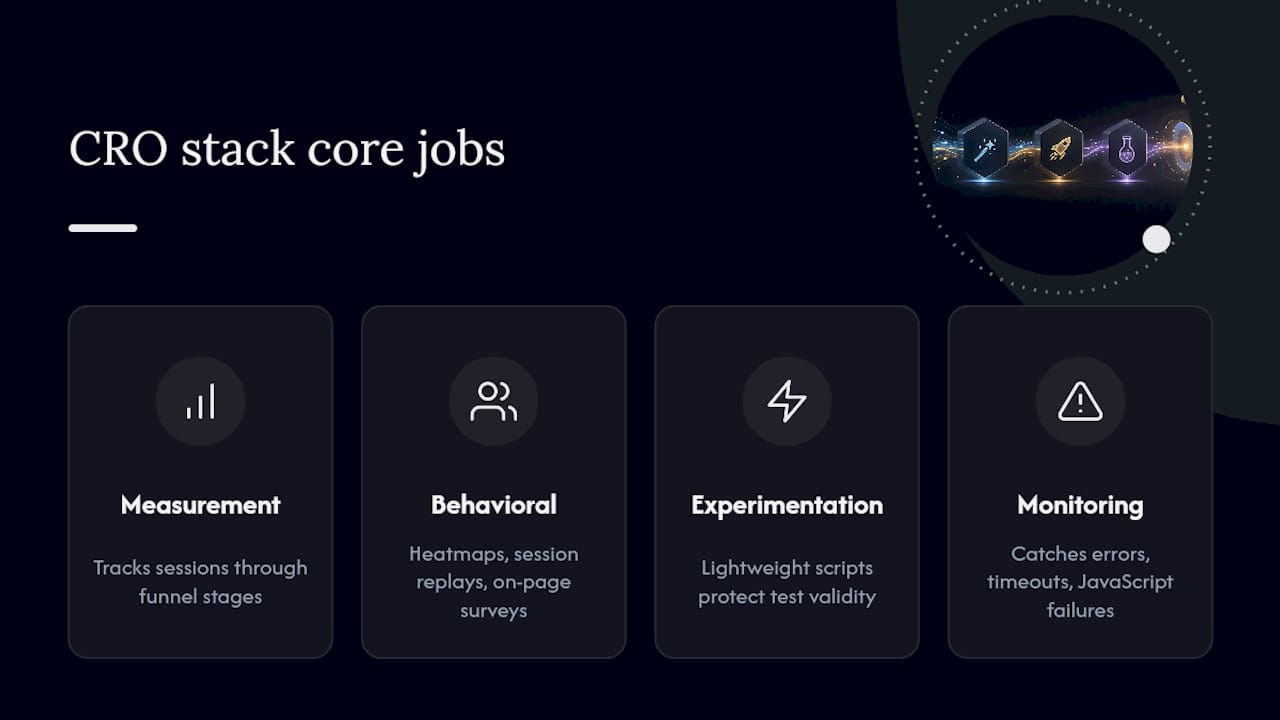 CRO stack core jobs

Measurement

Tracks sessions through funnel stages

Behavioral

Heatmaps, session replays, on-page surveys

Experimentation

Lightweight scripts protect test validity

Monitoring

Catches errors, timeouts, JavaScript failures